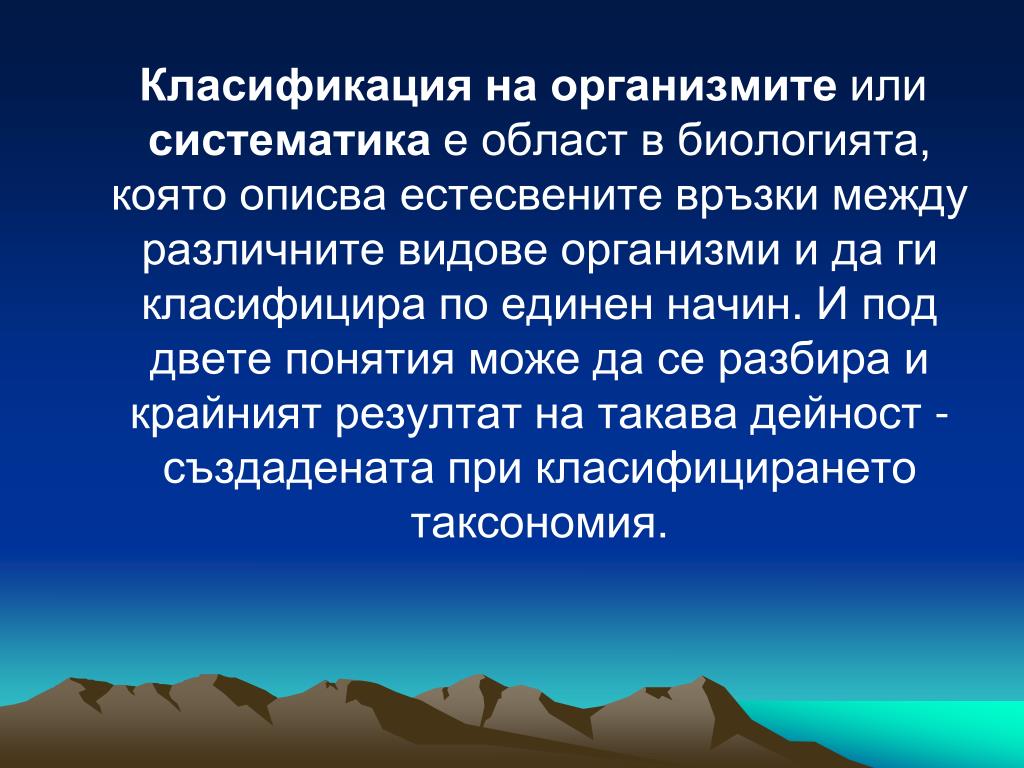 Класификация на организмите или систематика е област в биологията, която описва естесвените връзки между различните видове организми и да ги класифицира по единен начин. И под двете понятия може да се разбира и крайният резултат на такава дейност - създадената при класифицирането таксономия.